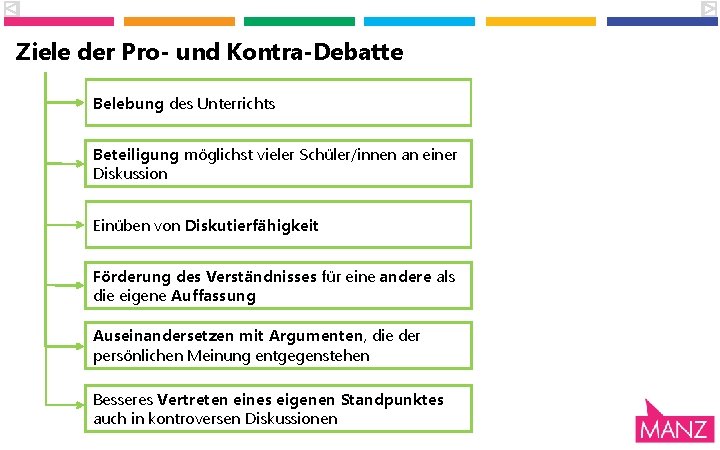 Ziele der Pro- und Kontra-Debatte

Belebung des Unterrichts

Beteiligung möglichst vieler Schüler/innen an einer Diskussion

Einüben von Diskutierfähigkeit

Förderung des Verständnisses für eine andere als die eigene Auffassung

Auseinandersetzen mit Argumenten, die der persönlichen Meinung entgegenstehen

Besseres Vertreten eines eigenen Standpunktes auch in kontroversen Diskussionen

MANZ